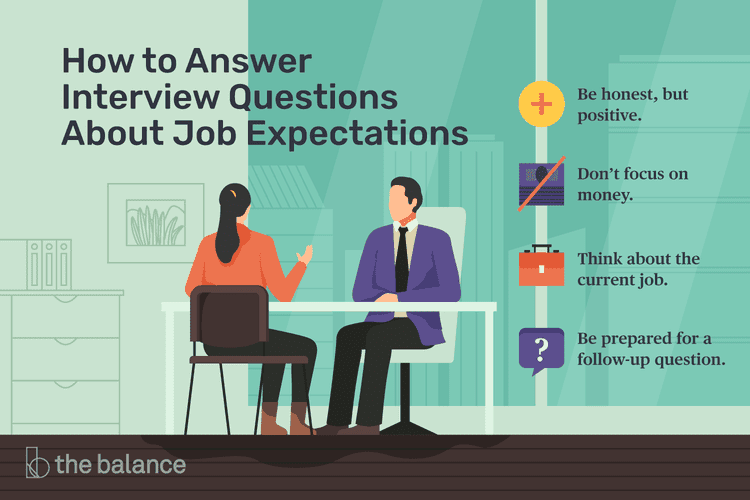 How to Answer Interview Questions About Job Expectations

Be honest, but positive.

Don't focus on money.

Think about the current job.

?

Be prepared for a follow-up question.

the balance